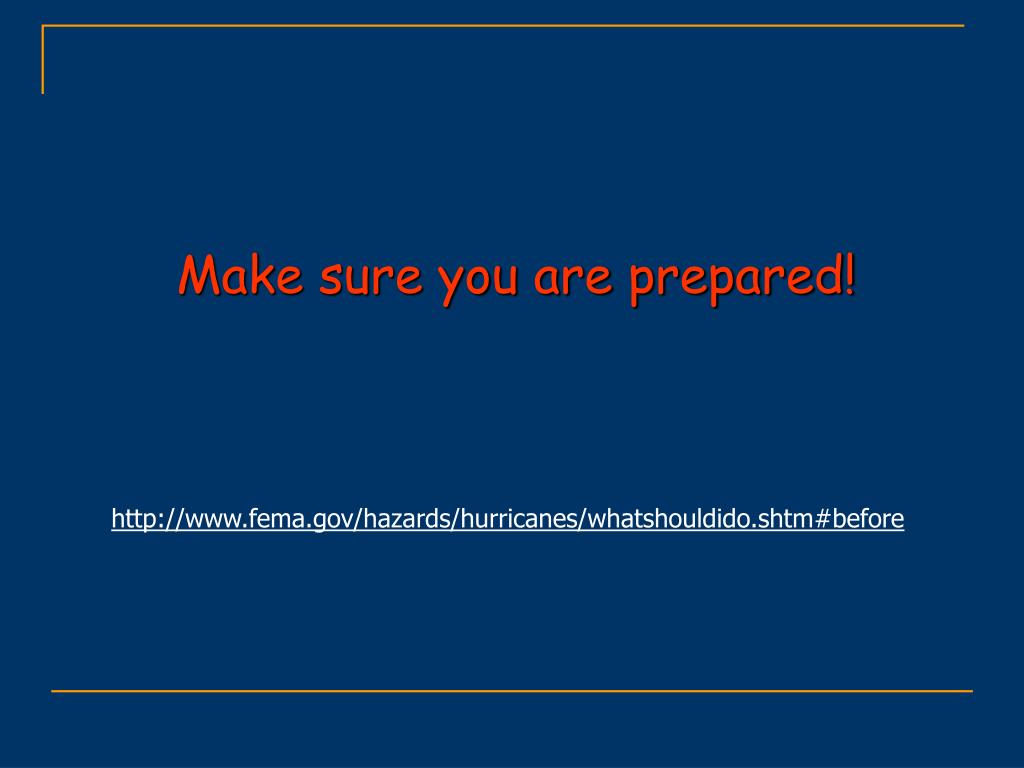 Make sure you are prepared!

http://www.fema.gov/hazards/hurricanes/whatshouldido.shtm#before